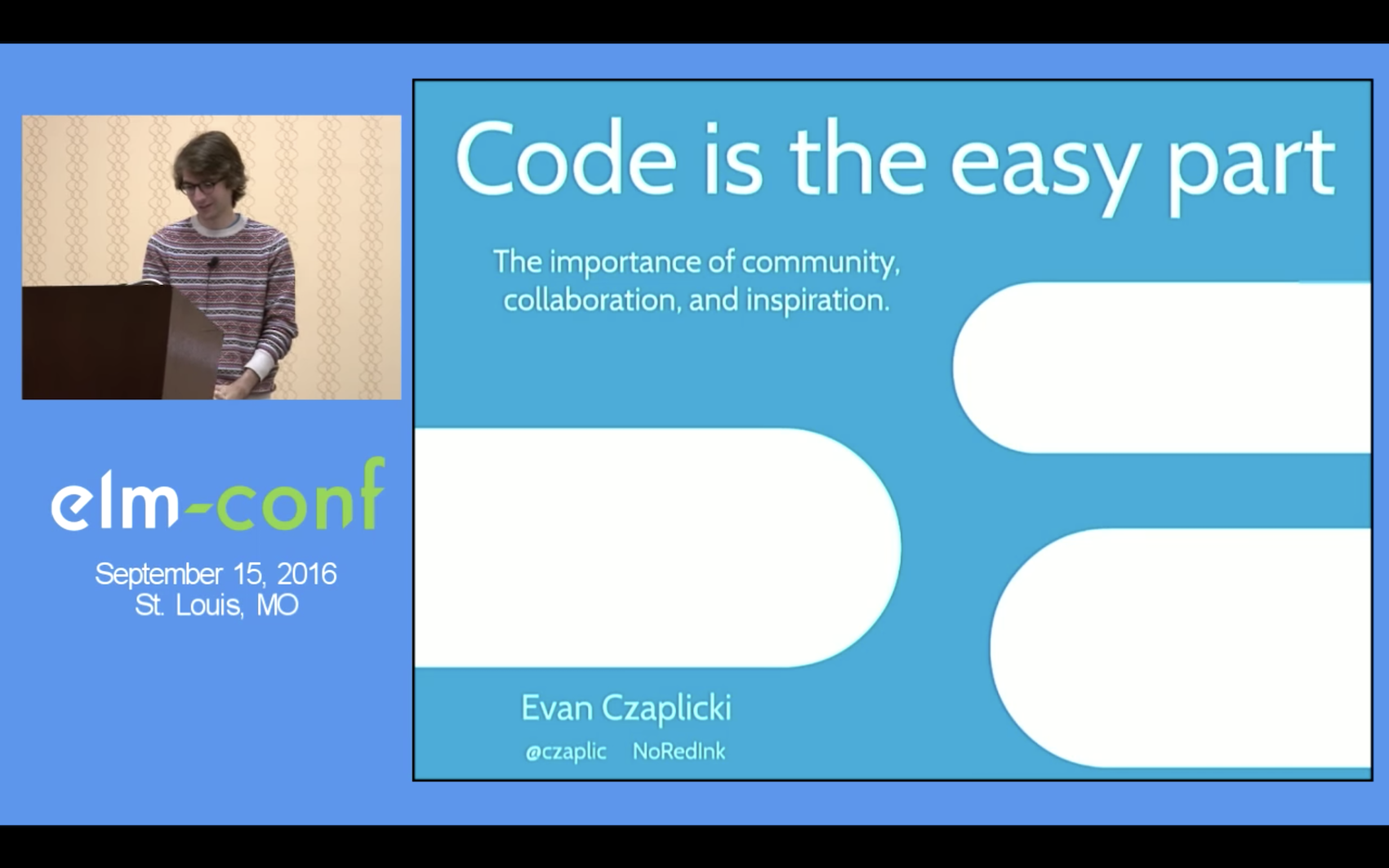 elm-conf

September 15, 2016
St. Louis, MO

Code is the easy part

The importance of community, collaboration, and inspiration.

Evan Czaplicki

@czaplic NoRedInk